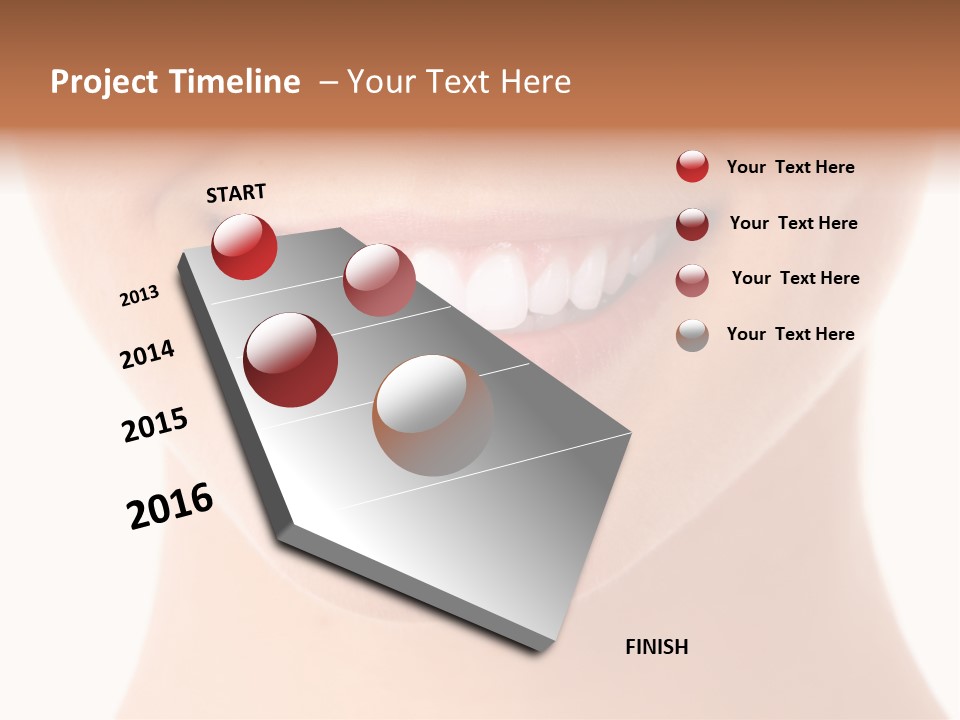 Project Timeline – Your Text Here

START

2013

2014

2015

2016

FINISH

Your Text Here

Your Text Here

Your Text Here

Your Text Here